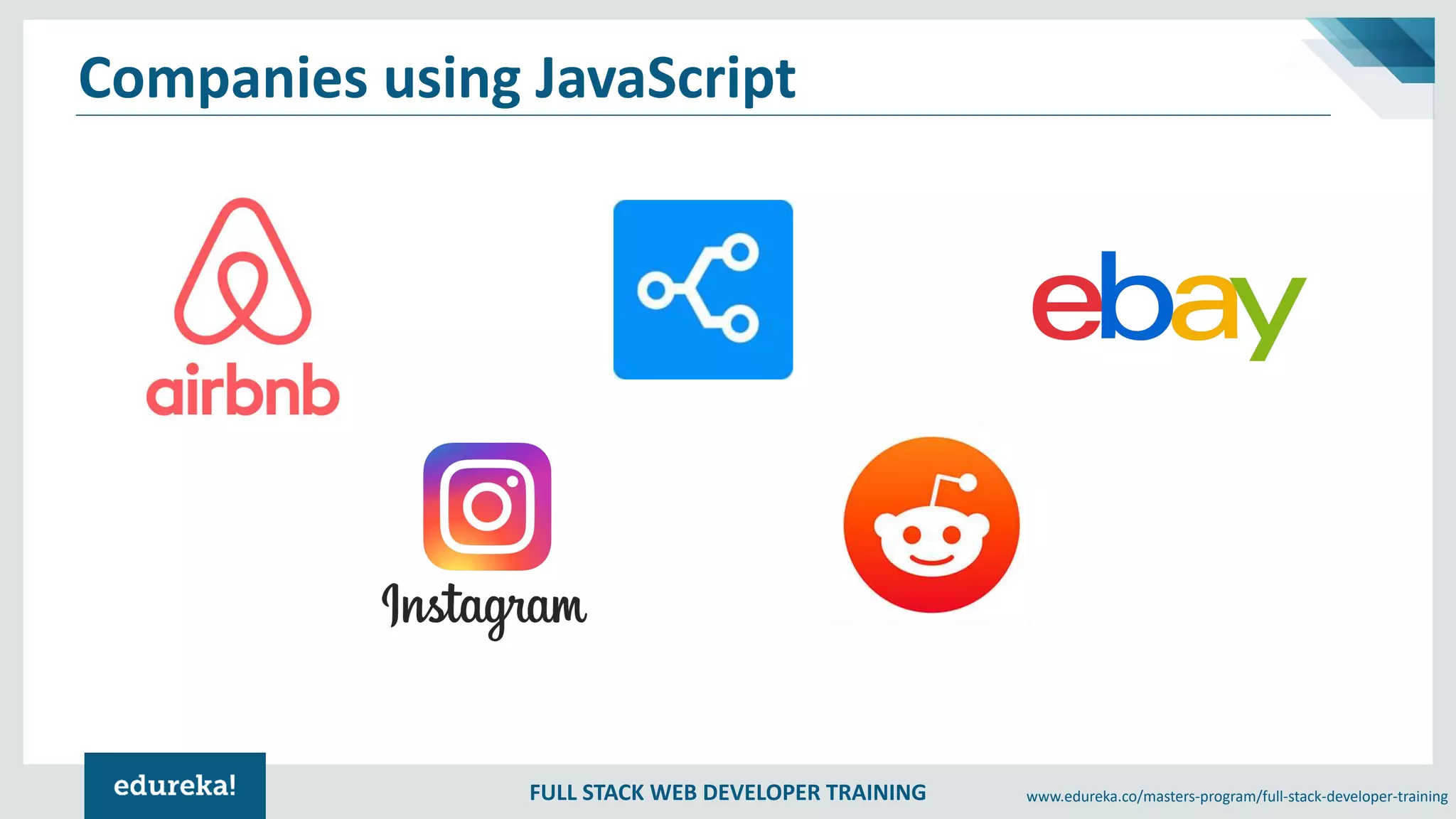 Companies using JavaScript

airbnb

ebay

Instagram

edureka!

FULL STACK WEB DEVELOPER TRAINING

www.edureka.co/masters-program/full-stack-developer-training